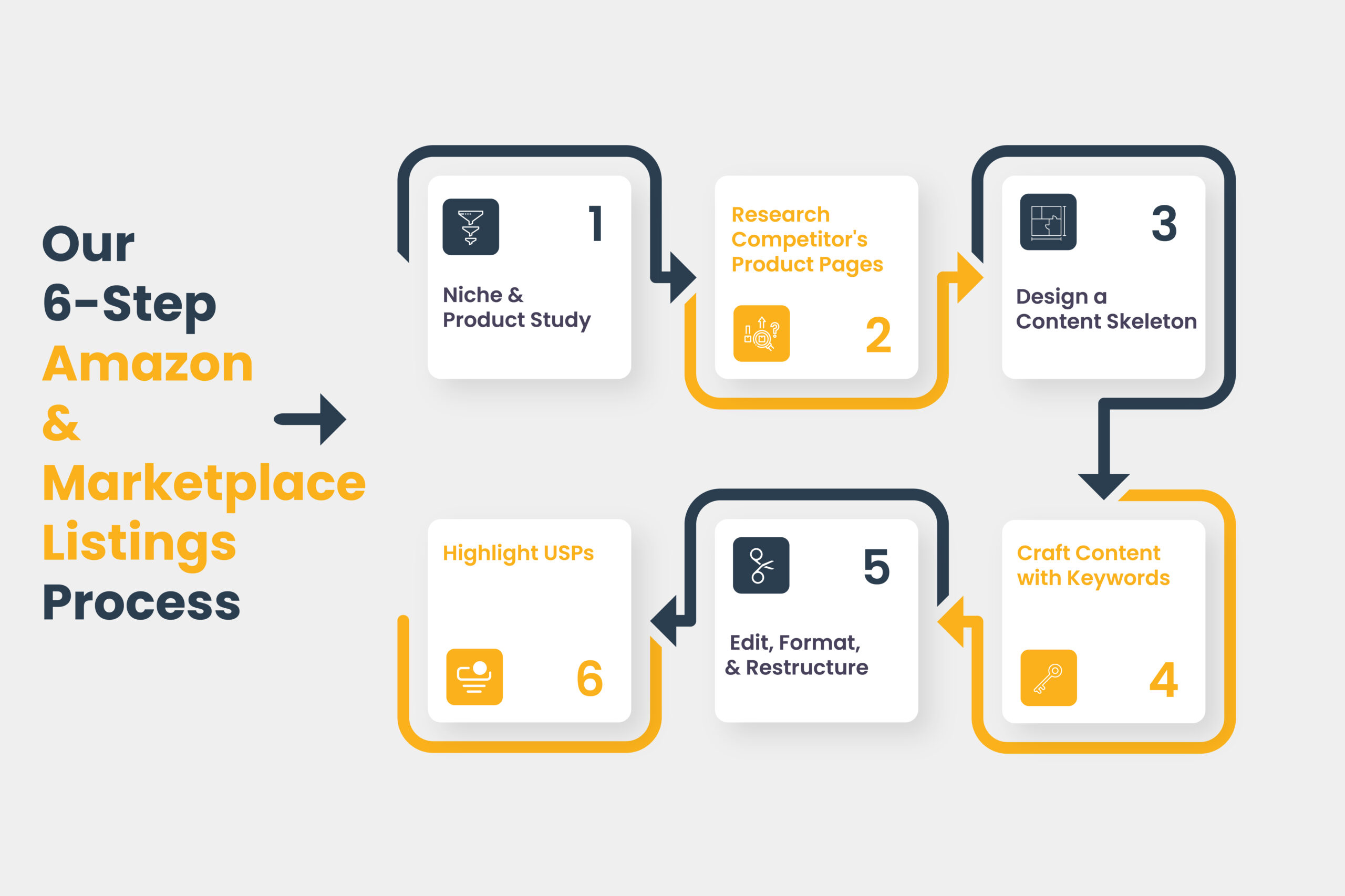 Our 6-Step Amazon & Marketplace Listings Process

1
Niche & Product Study

Research Competitor's Product Pages
2

3
Design a Content Skeleton

Craft Content with Keywords
4

5
Edit, Format, & Restructure

Highlight USPs
6